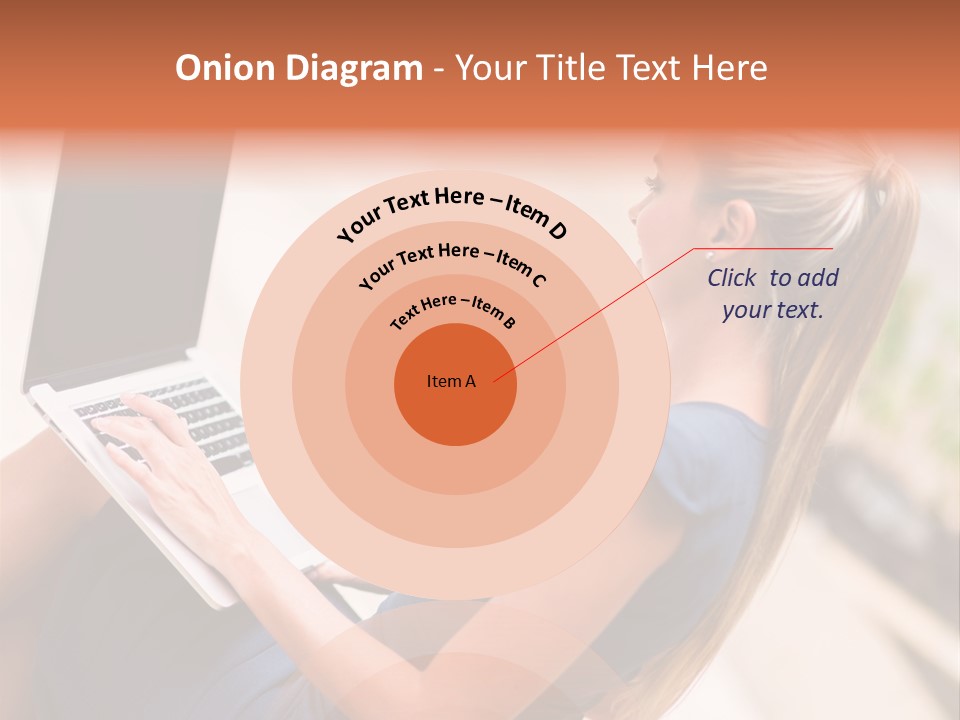 Onion Diagram - Your Title Text Here

Your Text Here – Item D

Your Text Here – Item C

Text Here – Item B

Item A

Click to add your text.